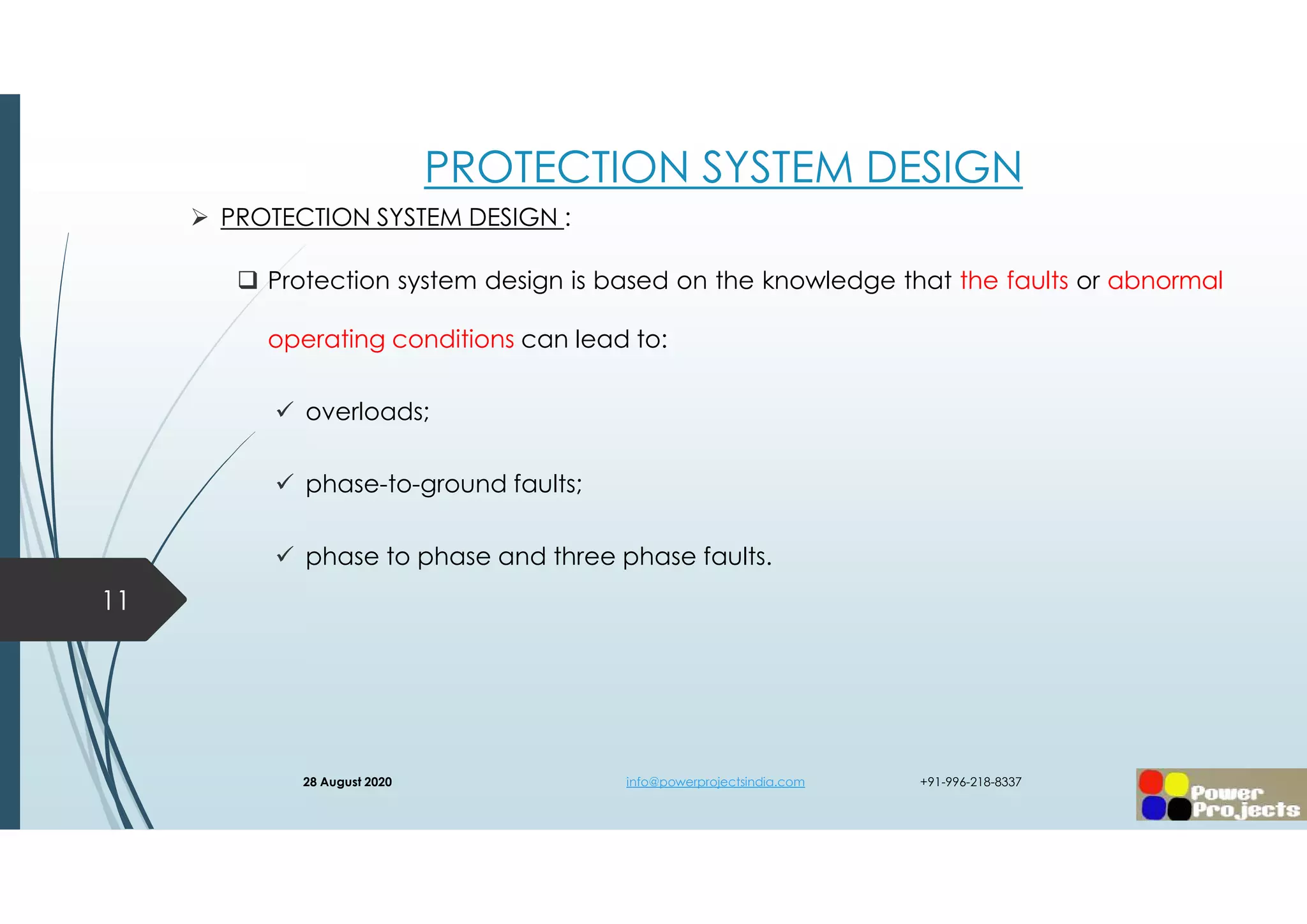 PROTECTION SYSTEM DESIGN

➢ PROTECTION SYSTEM DESIGN :

❑ Protection system design is based on the knowledge that the faults or abnormal operating conditions can lead to:

✓ overloads;

✓ phase-to-ground faults;

✓ phase to phase and three phase faults.

11

28 August 2020

info@powerprojectsindia.com

+91-996-218-8337

Power Projects